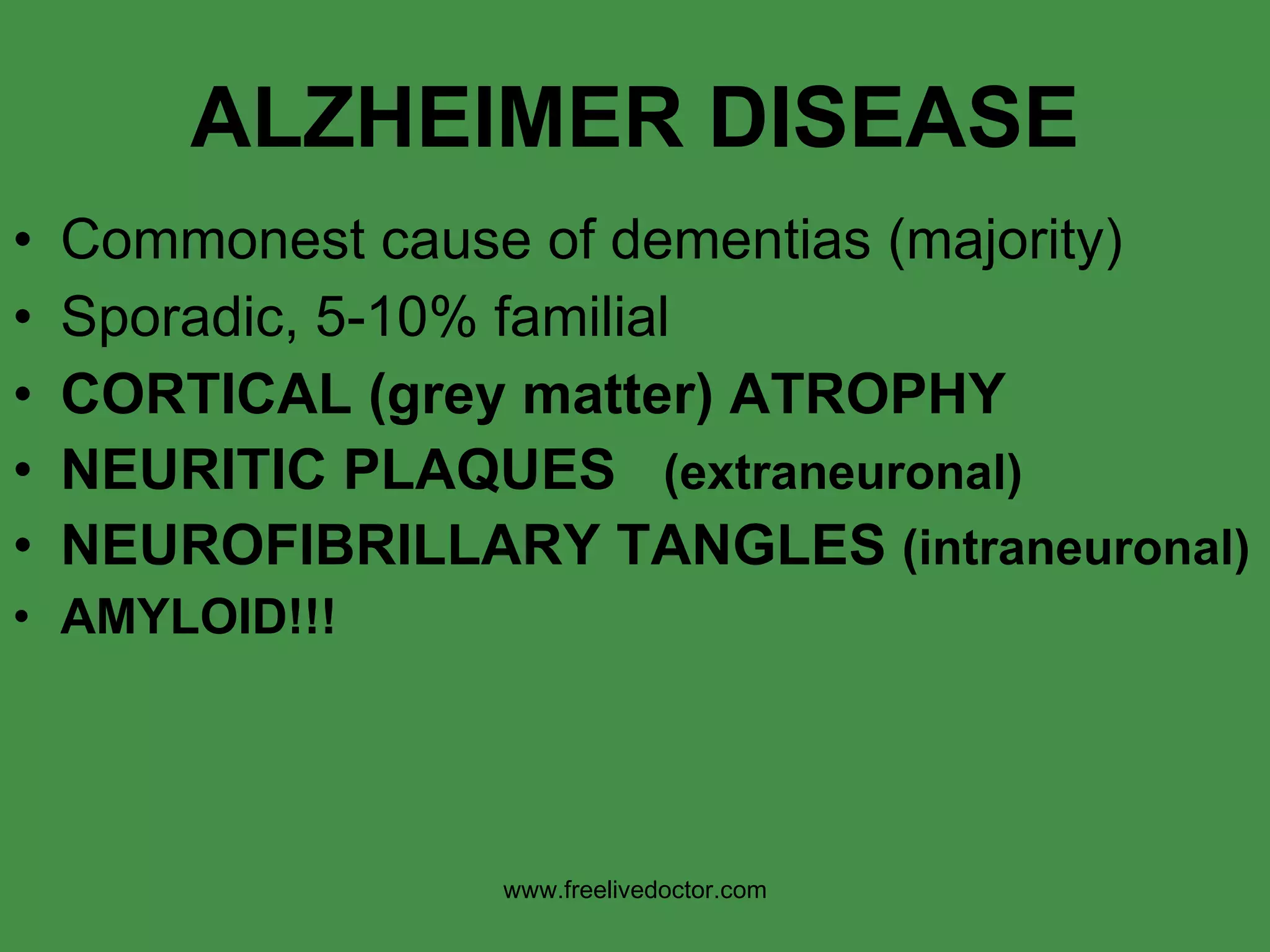 ALZHEIMER DISEASE

• Commonest cause of dementias (majority)
• Sporadic, 5-10% familial
• CORTICAL (grey matter) ATROPHY
• NEURITIC PLAQUES (extraneuronal)
• NEUROFIBRILLARY TANGLES (intraneuronal)
• AMYLOID!!!

www.freelivedoctor.com